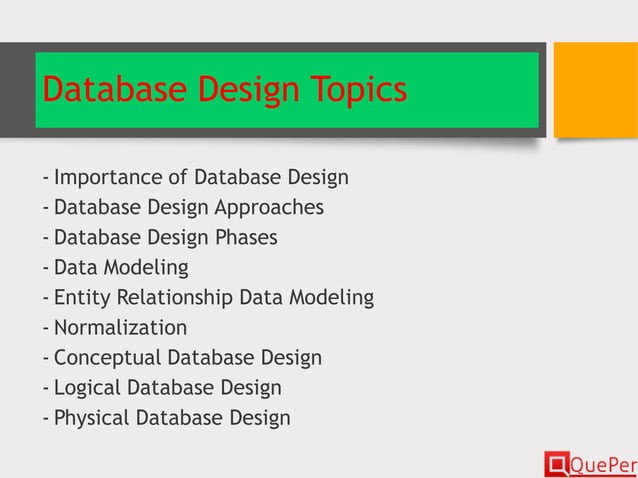 Database Design Topics

- Importance of Database Design
- Database Design Approaches
- Database Design Phases
- Data Modeling
- Entity Relationship Data Modeling
- Normalization
- Conceptual Database Design
- Logical Database Design
- Physical Database Design

QuePer